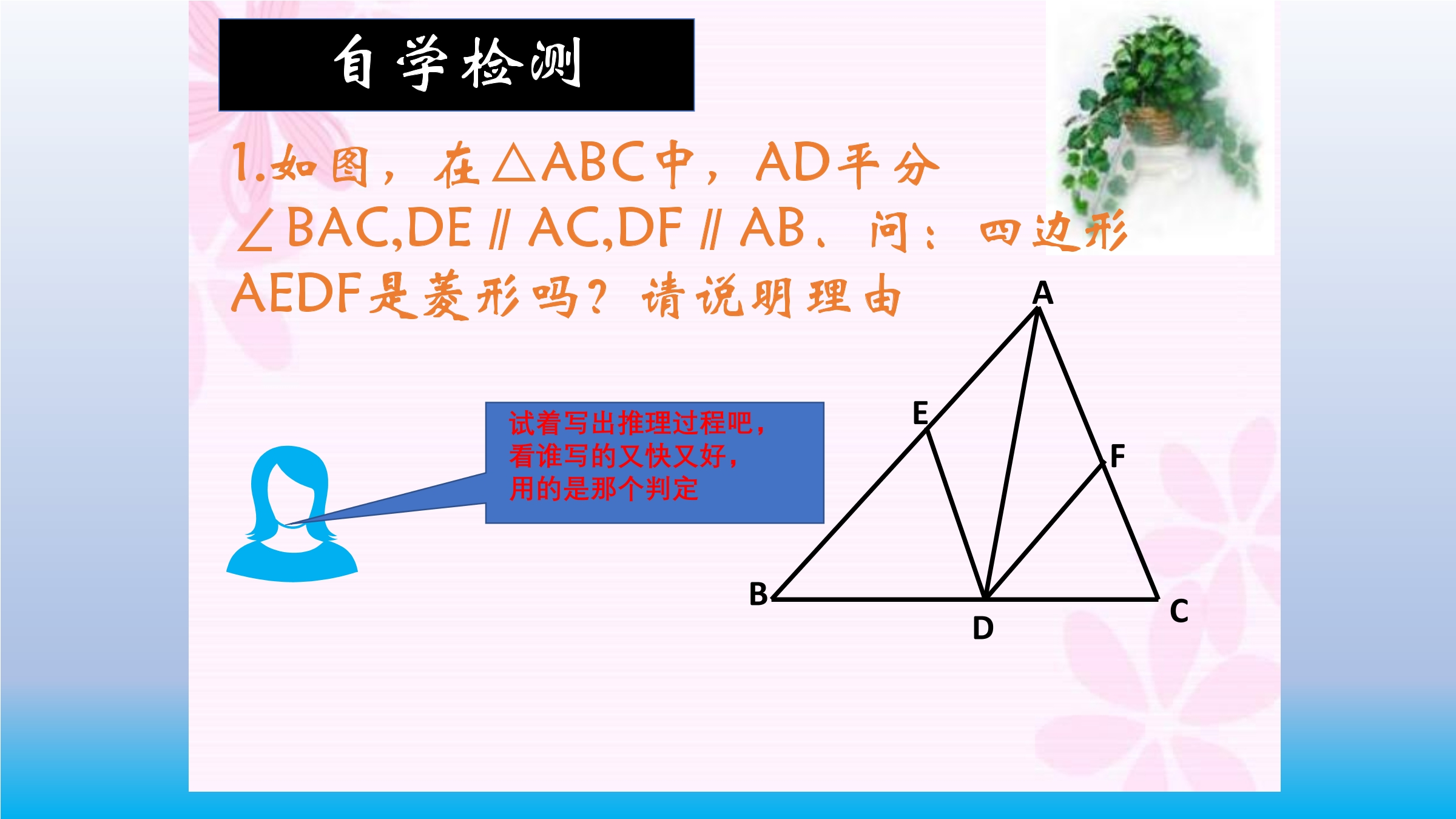 自学检测

1.如图，在△ABC中，AD平分∠BAC,DE∥AC,DF∥AB、问：四边形AEDF是菱形吗？请说明理由

试着写出推理过程吧，看谁写的又快又好，用的是那个判定

A

E

F

B

D

C